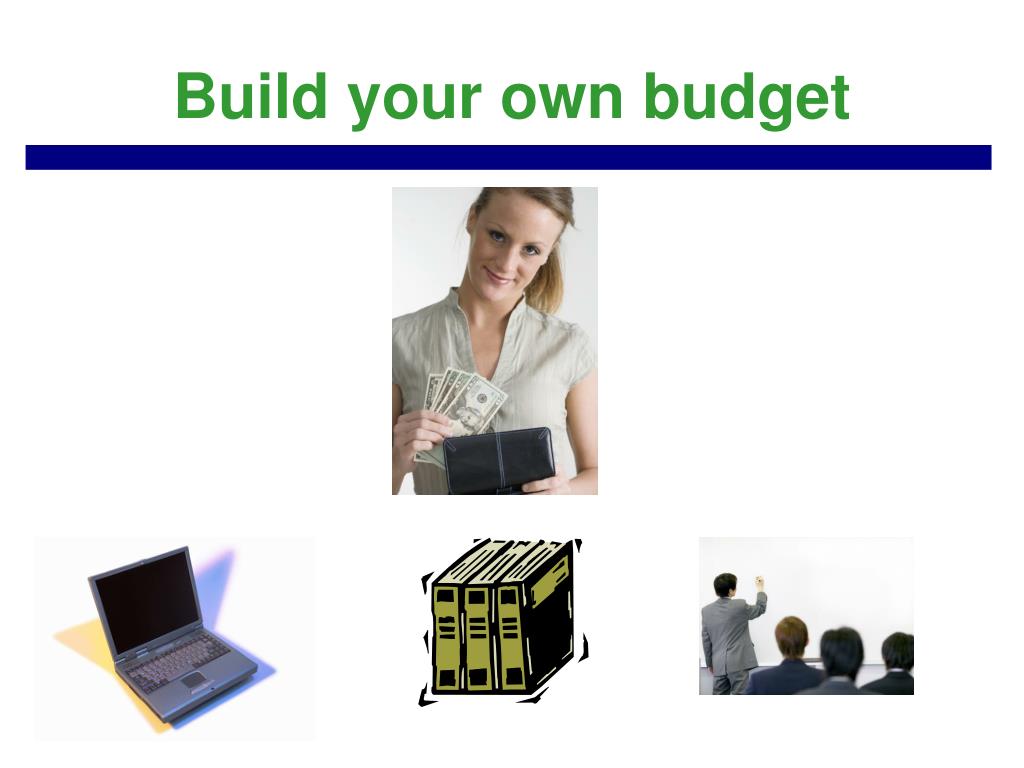 Build your own budget